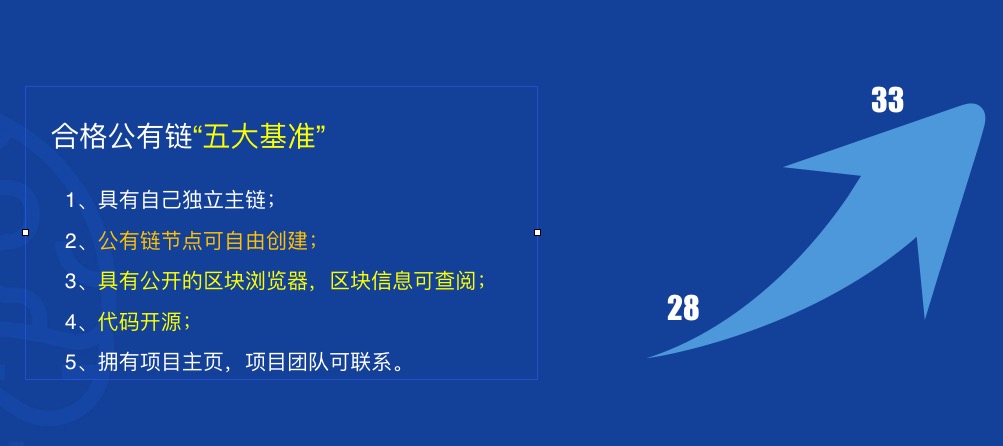 合格公有链“五大基准”

1、具有自己独立主链；
2、公有链节点可自由创建；
3、具有公开的区块浏览器，区块信息可查阅；
4、代码开源；
5、拥有项目主页，项目团队可联系。

33
28